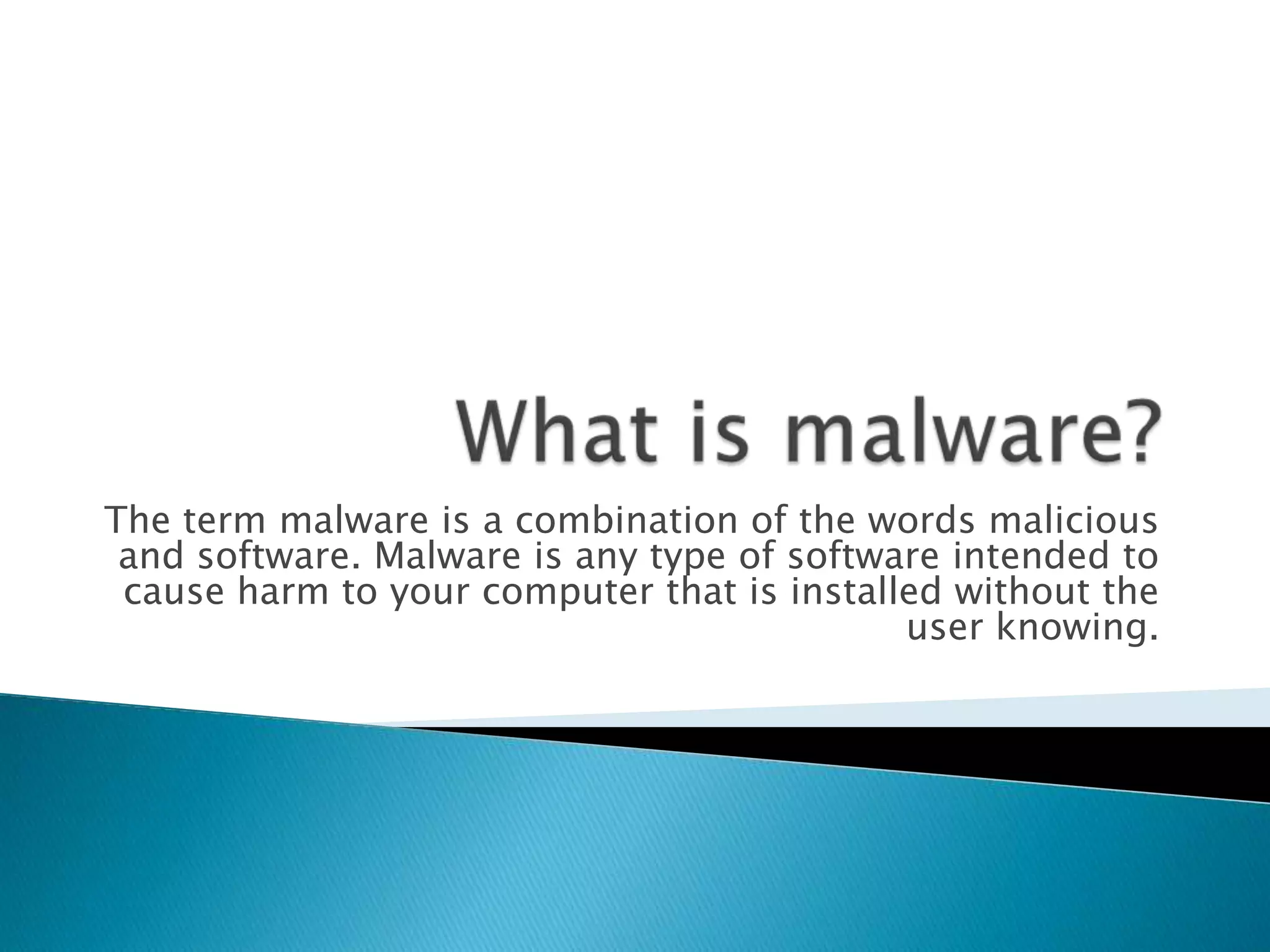 What is malware?

The term malware is a combination of the words malicious and software. Malware is any type of software intended to cause harm to your computer that is installed without the user knowing.